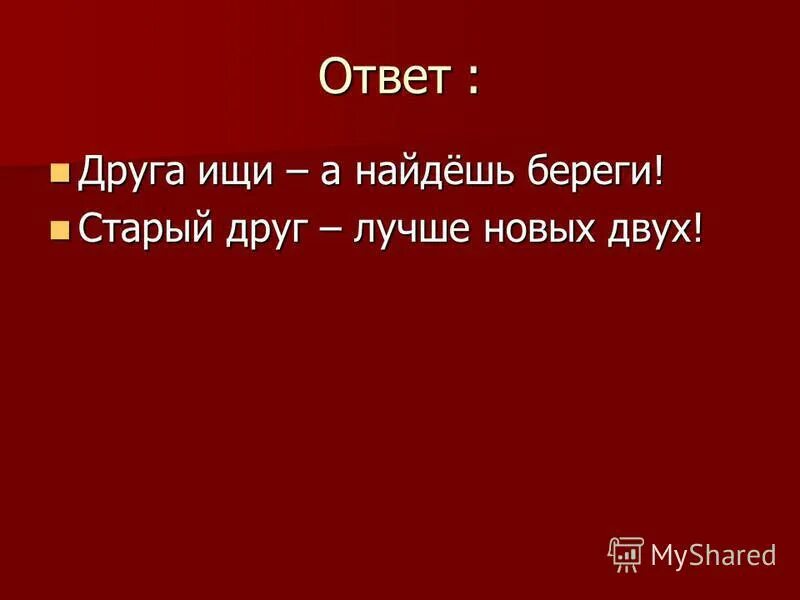 Ответ :

Друга ищи – а найдёшь береги!
Старый друг – лучше новых двух!

MyShared